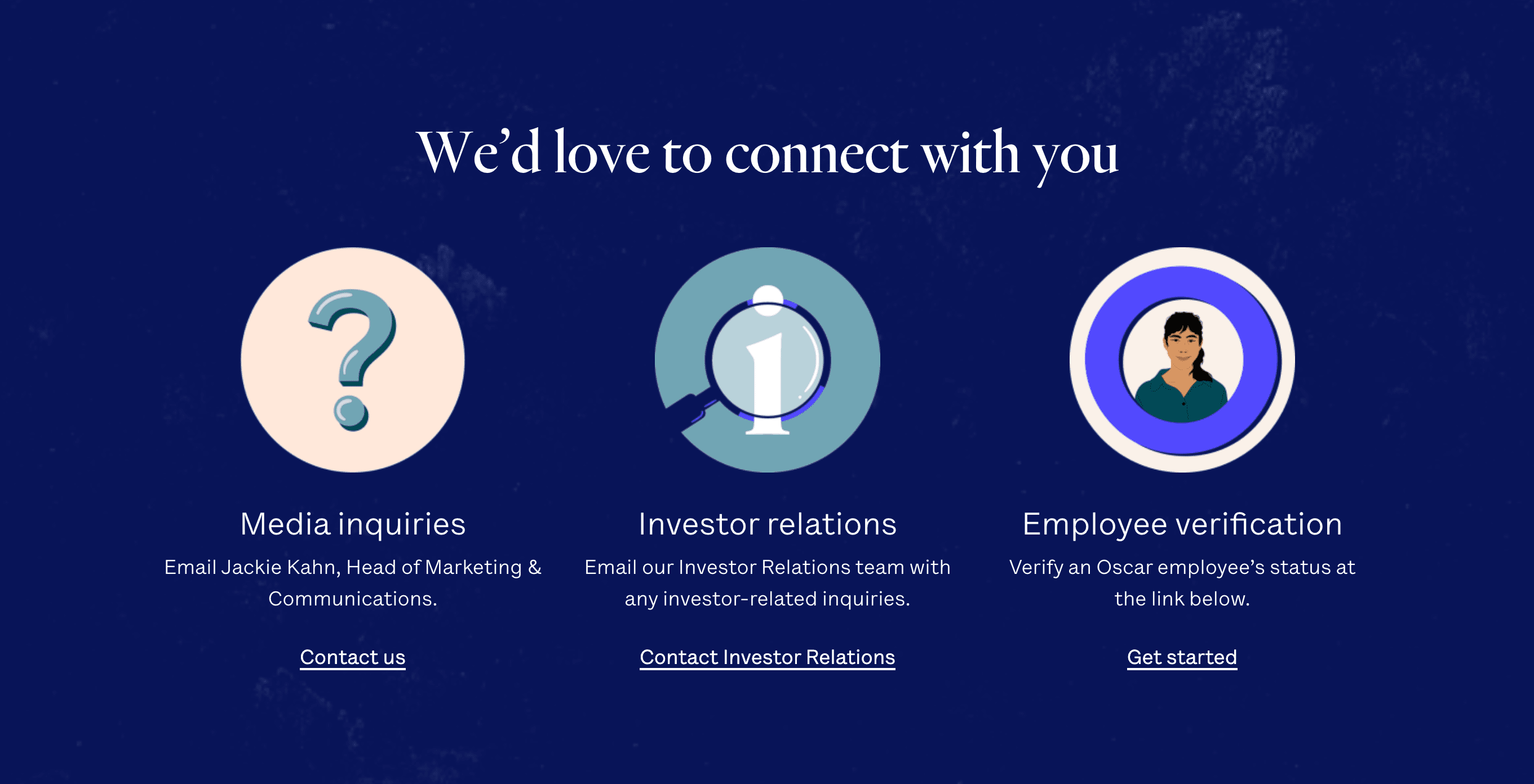 We’d love to connect with you

Media inquiries

Email Jackie Kahn, Head of Marketing & Communications.

Contact us

Investor relations

Email our Investor Relations team with any investor-related inquiries.

Contact Investor Relations

Employee verification

Verify an Oscar employee’s status at the link below.

Get started